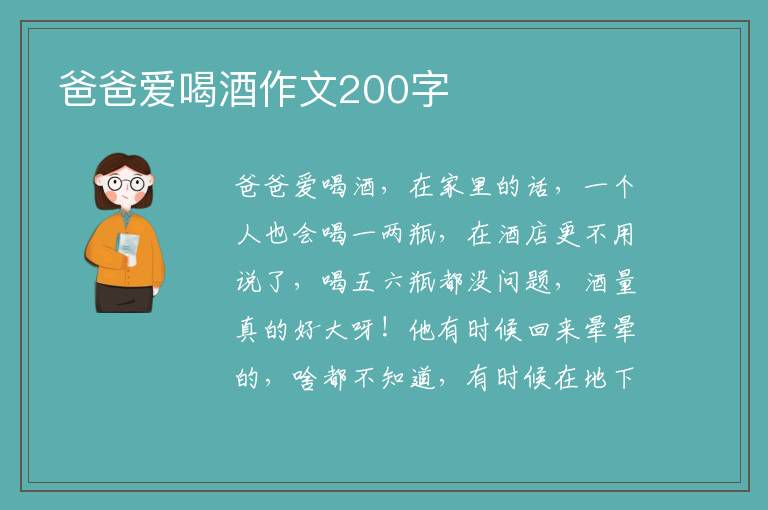 爸爸爱喝酒作文200字

爸爸爱喝酒，在家里的话，一个人也会喝一两瓶，在酒店更不用说了，喝五六瓶都没问题，酒量真的好大呀！他有时候回来晕晕的，啥都不知道，有时候在地下